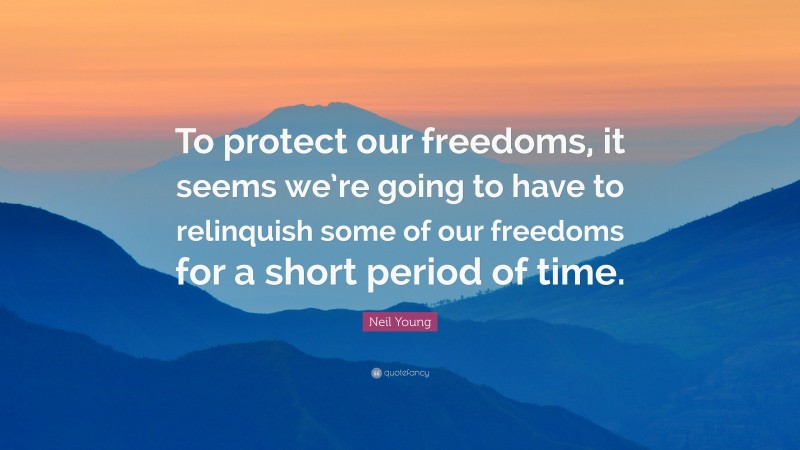 To protect our freedoms, it seems we're going to have to relinquish some of our freedoms for a short period of time.

Neil Young

quotefancy